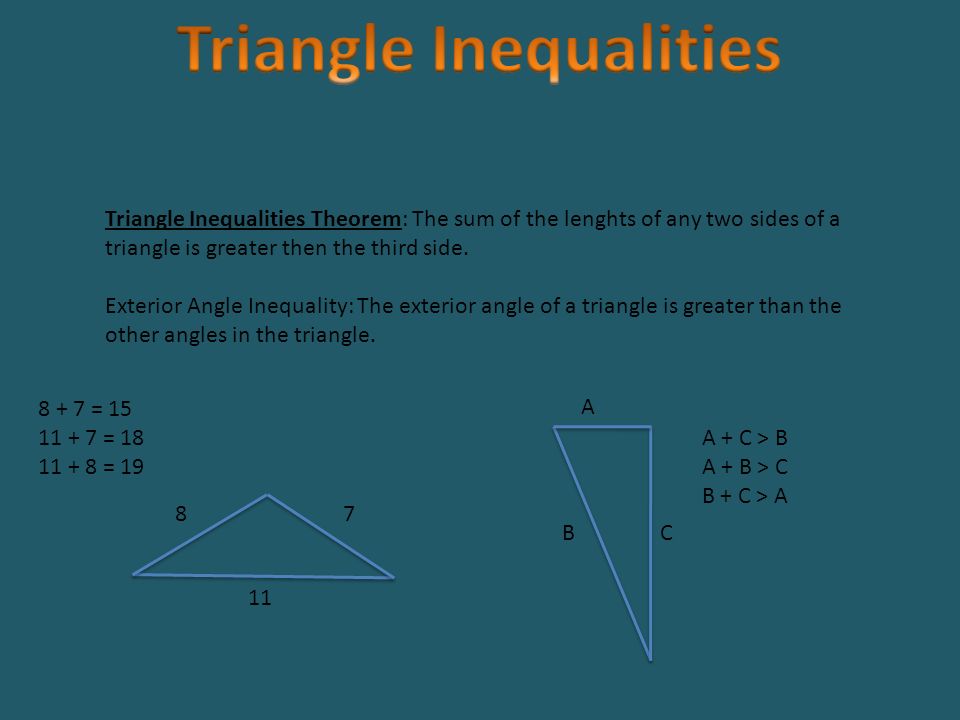 Triangle Inequalities

Triangle Inequalities Theorem: The sum of the lenghts of any two sides of a triangle is greater then the third side.

Exterior Angle Inequality: The exterior angle of a triangle is greater than the other angles in the triangle.

$8 + 7 = 15$
$11 + 7 = 18$
$11 + 8 = 19$

8
7
11

A
B
C

$A + C > B$
$A + B > C$
$B + C > A$